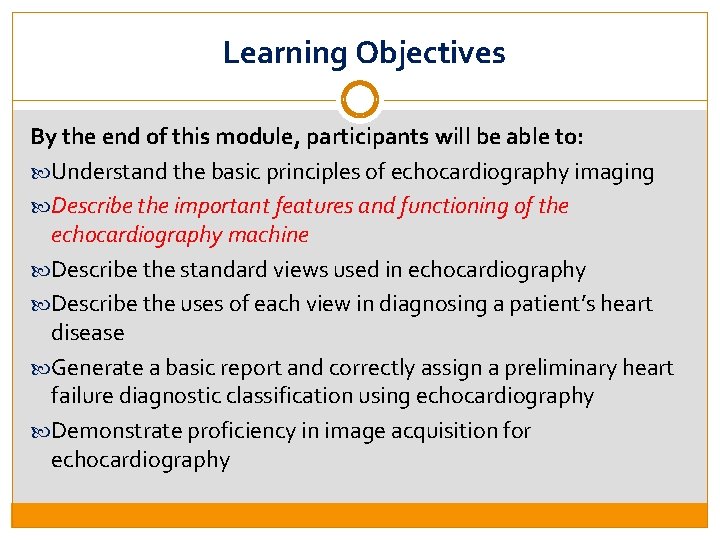 Learning Objectives

By the end of this module, participants will be able to:

Understand the basic principles of echocardiography imaging

Describe the important features and functioning of the echocardiography machine

Describe the standard views used in echocardiography

Describe the uses of each view in diagnosing a patient's heart disease

Generate a basic report and correctly assign a preliminary heart failure diagnostic classification using echocardiography

Demonstrate proficiency in image acquisition for echocardiography